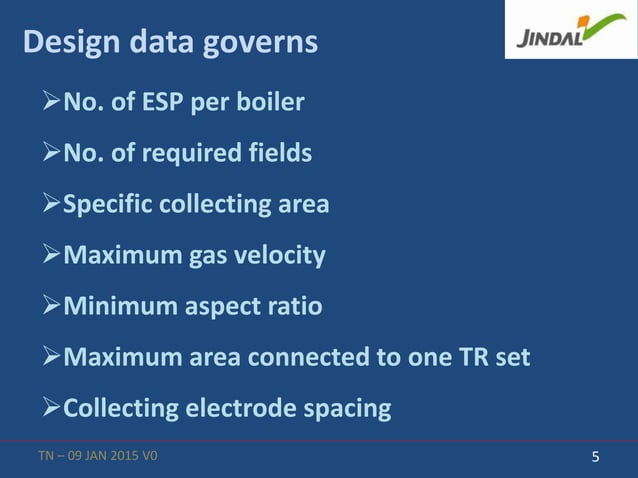 Design data governs

JINDAL

➢No. of ESP per boiler

➢No. of required fields

➢Specific collecting area

➢Maximum gas velocity

➢Minimum aspect ratio

➢Maximum area connected to one TR set

➢Collecting electrode spacing

TN – 09 JAN 2015 V0

5